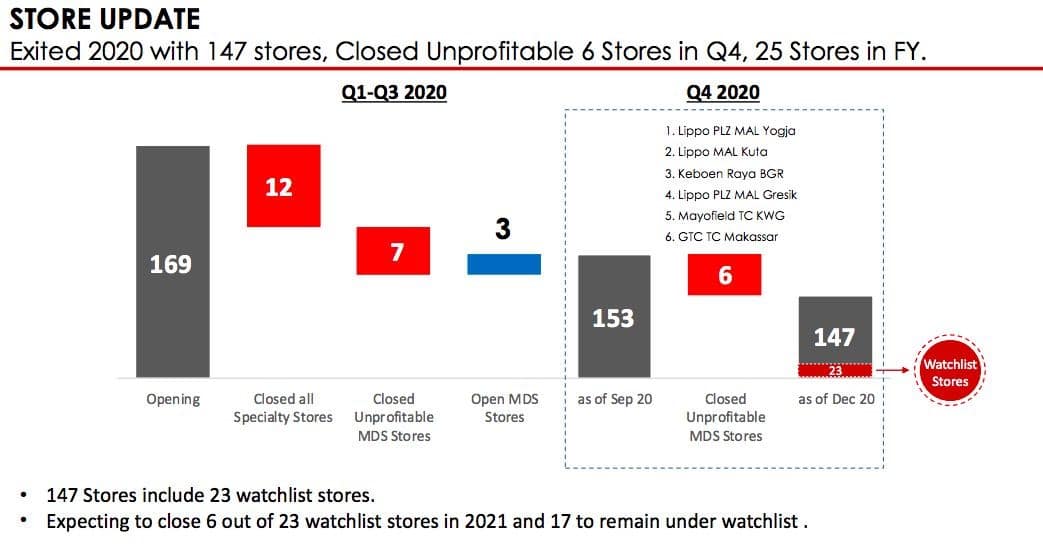 STORE UPDATE

Exited 2020 with 147 stores, Closed Unprofitable 6 Stores in Q4, 25 Stores in FY.

Q1-Q3 2020

Q4 2020

1. Lippo PLZ MAL Yogja
2. Lippo MAL Kuta
3. Keboen Raya BGR
4. Lippo PLZ MAL Gresik
5. Mayofield TC KWG
6. GTC TC Makassar

169

12

7

3

153

6

147

23

Watchlist Stores

Opening

Closed all Specialty Stores

Closed Unprofitable MDS Stores

Open MDS Stores

as of Sep 20

Closed Unprofitable MDS Stores

as of Dec 20

• 147 Stores include 23 watchlist stores.
• Expecting to close 6 out of 23 watchlist stores in 2021 and 17 to remain under watchlist .